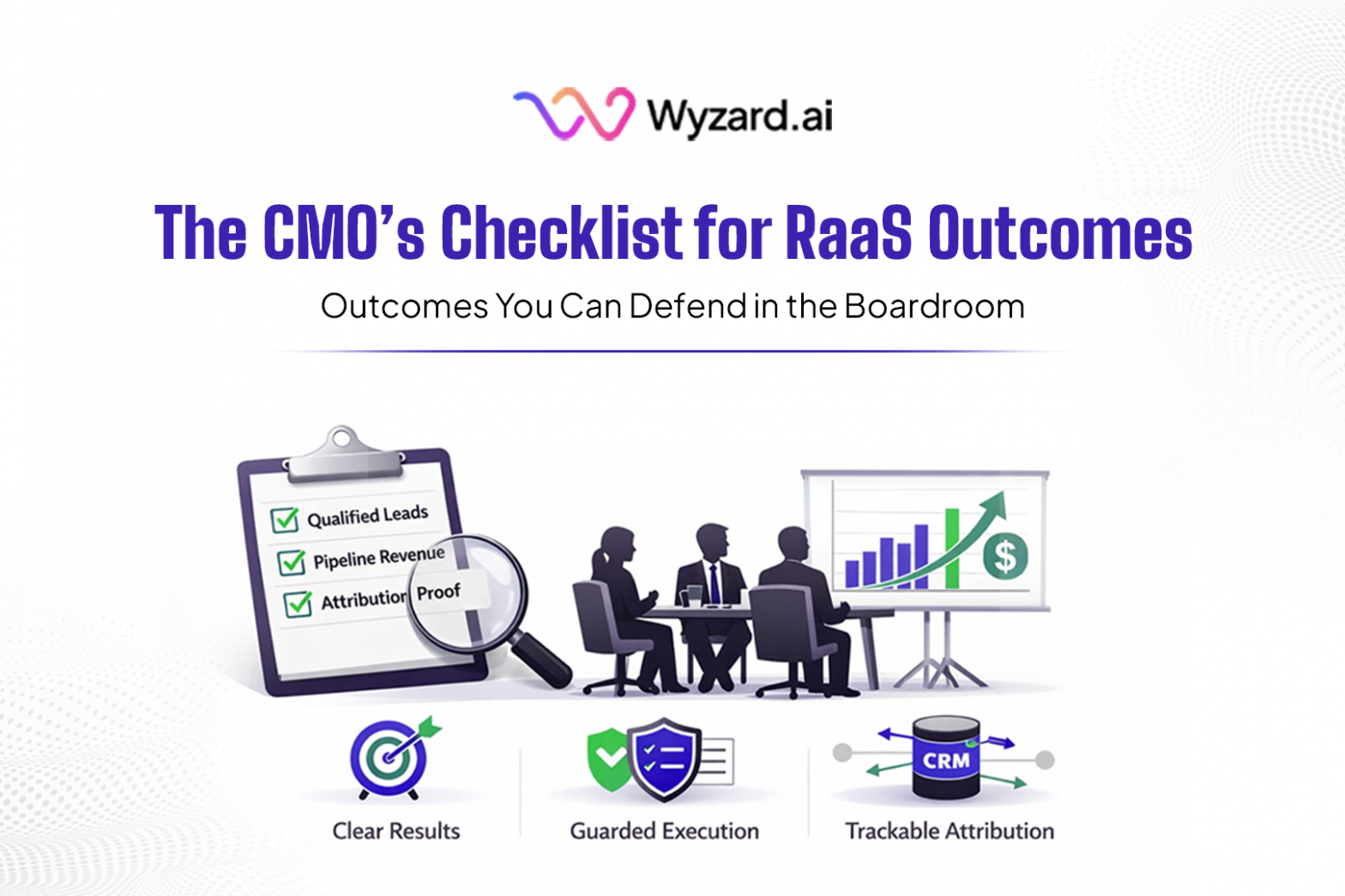 Wyzard.ai

The CMO's Checklist for RaaS Outcomes

Outcomes You Can Defend in the Boardroom

Qualified Leads
Pipeline Revenue
Attribution Proof

$

CRM

Clear Results

Guarded Execution

Trackable Attribution